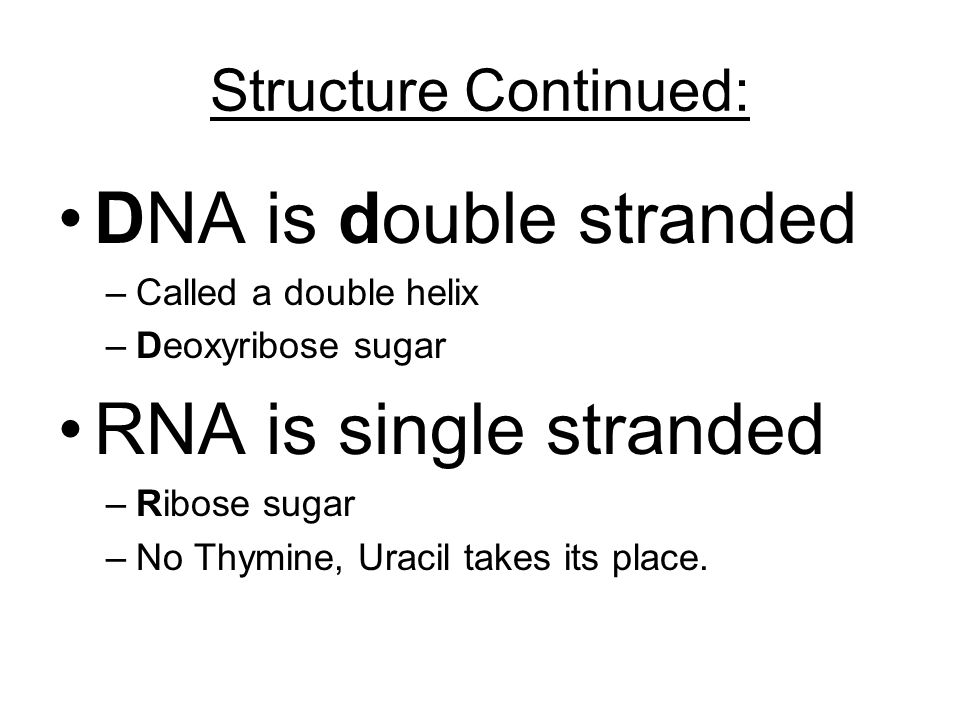 Structure Continued:

• DNA is double stranded
– Called a double helix
– Deoxyribose sugar

• RNA is single stranded
– Ribose sugar
– No Thymine, Uracil takes its place.